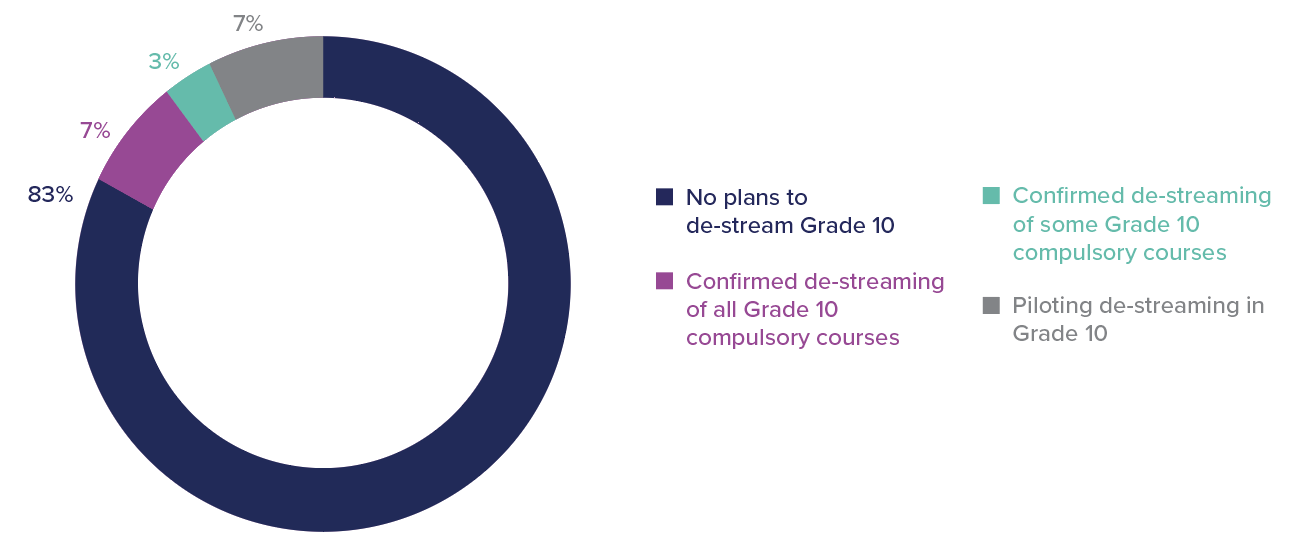 7%

3%

7%

83%

No plans to de-stream Grade 10

Confirmed de-streaming of all Grade 10 compulsory courses

Confirmed de-streaming of some Grade 10 compulsory courses

Piloting de-streaming in Grade 10